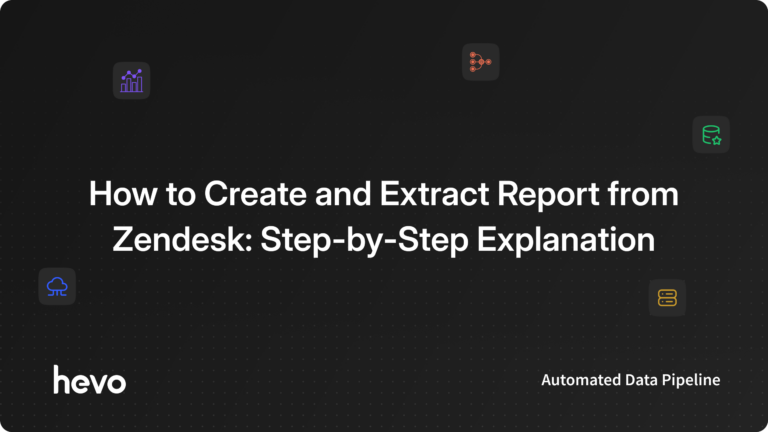 How to Create and Extract Report from Zendesk: Step-by-Step Explanation

hevo

Automated Data Pipeline